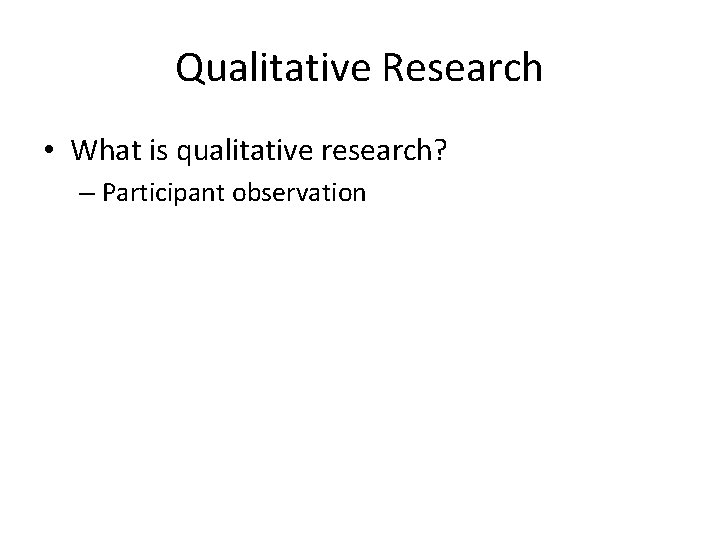 Qualitative Research

• What is qualitative research?
– Participant observation